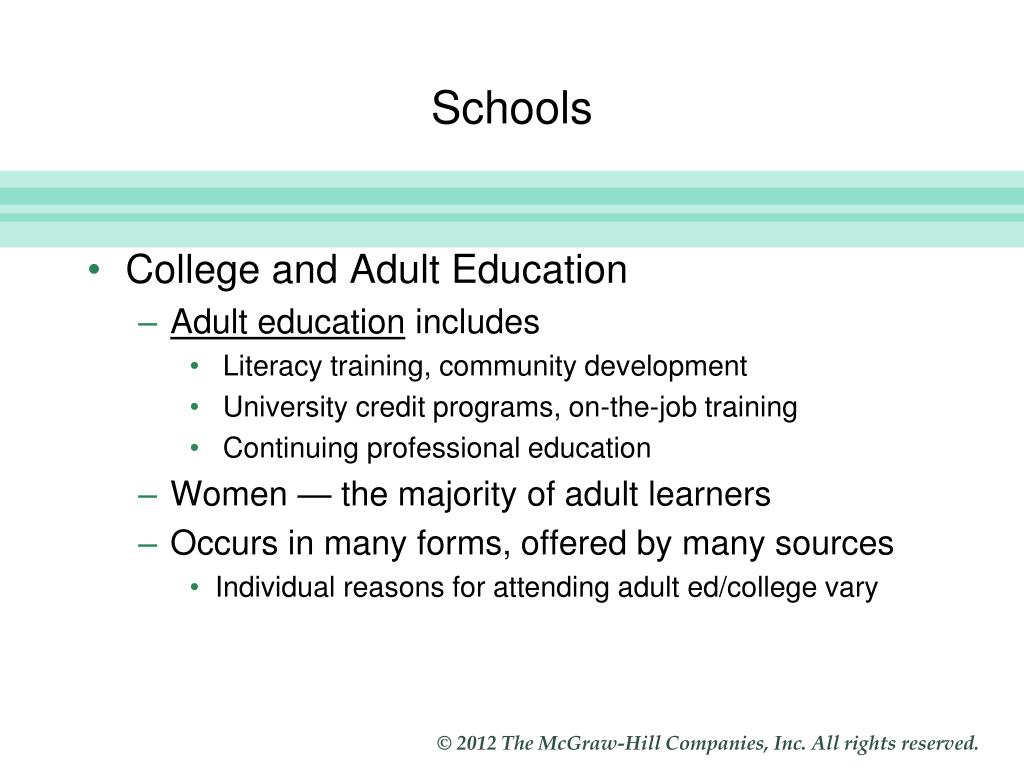 Schools

• College and Adult Education
– Adult education includes
• Literacy training, community development
• University credit programs, on-the-job training
• Continuing professional education
– Women — the majority of adult learners
– Occurs in many forms, offered by many sources
• Individual reasons for attending adult ed/college vary

© 2012 The McGraw-Hill Companies, Inc. All rights reserved.